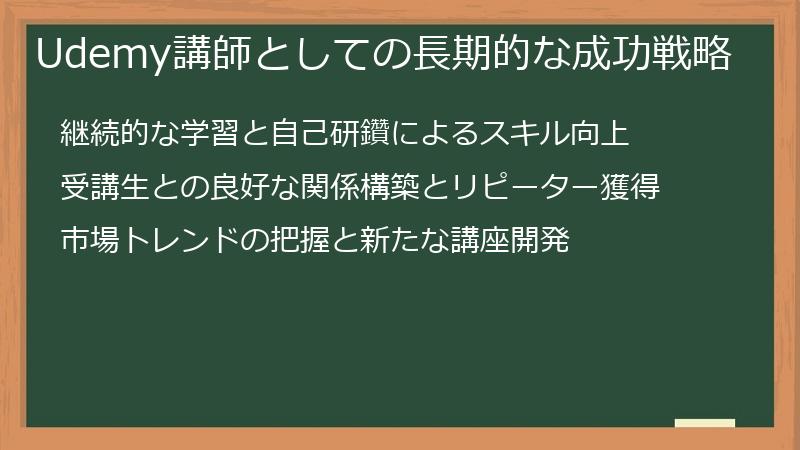 Udemy講師としての長期的な成功戦略

継続的な学習と自己研鑽によるスキル向上

受講生との良好な関係構築とリピーター獲得

市場トレンドの把握と新たな講座開発